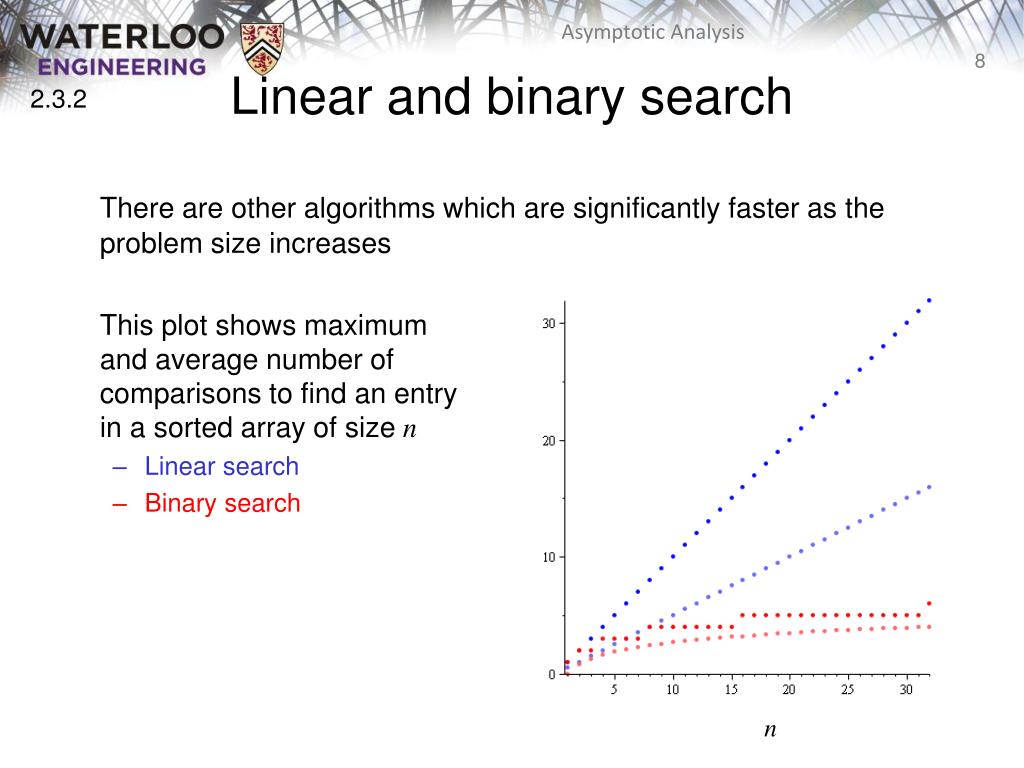 WATERLOO ENGINEERING

Asymptotic Analysis

8

2.3.2

Linear and binary search

There are other algorithms which are significantly faster as the problem size increases

This plot shows maximum and average number of comparisons to find an entry in a sorted array of size $n$

– Linear search
– Binary search

30
20
10
0
5 10 15 20 25 30

$n$